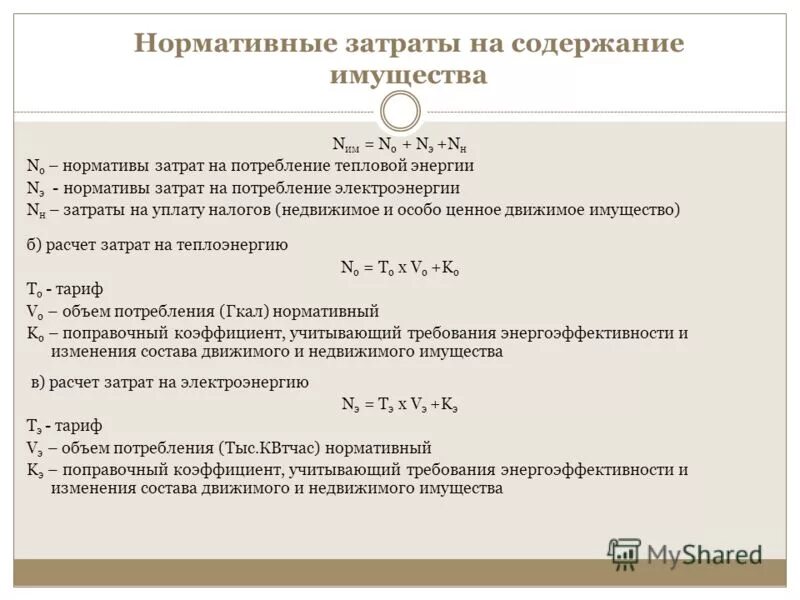 Нормативные затраты на содержание имущества

$N_{им} = N_о + N_э + N_н$

$N_о$ – нормативы затрат на потребление тепловой энергии

$N_э$ - нормативы затрат на потребление электроэнергии

$N_н$ – затраты на уплату налогов (недвижимое и особо ценное движимое имущество)

б) расчет затрат на теплоэнергию

$N_о = T_о$ x $V_о + K_о$

$T_о$ - тариф

$V_о$ – объем потребления (Гкал) нормативный

$K_о$ – поправочный коэффициент, учитывающий требования энергоэффективности и изменения состава движимого и недвижимого имущества

в) расчет затрат на электроэнергию

$N_э = T_э$ x $V_э + K_э$

$T_э$ - тариф

$V_э$ – объем потребления (Тыс.КВтчас) нормативный

$K_э$ – поправочный коэффициент, учитывающий требования энергоэффективности и изменения состава движимого и недвижимого имущества

MyShared